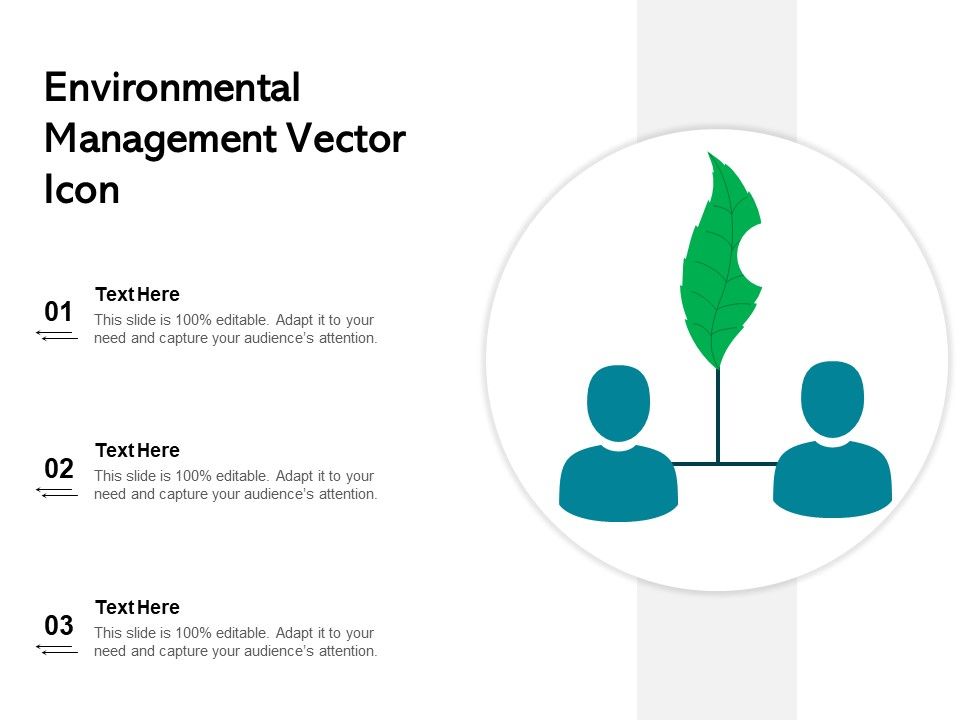 Environmental Management Vector Icon

01

Text Here

This slide is 100% editable. Adapt it to your need and capture your audience's attention.

02

Text Here

This slide is 100% editable. Adapt it to your need and capture your audience's attention.

03

Text Here

This slide is 100% editable. Adapt it to your need and capture your audience's attention.